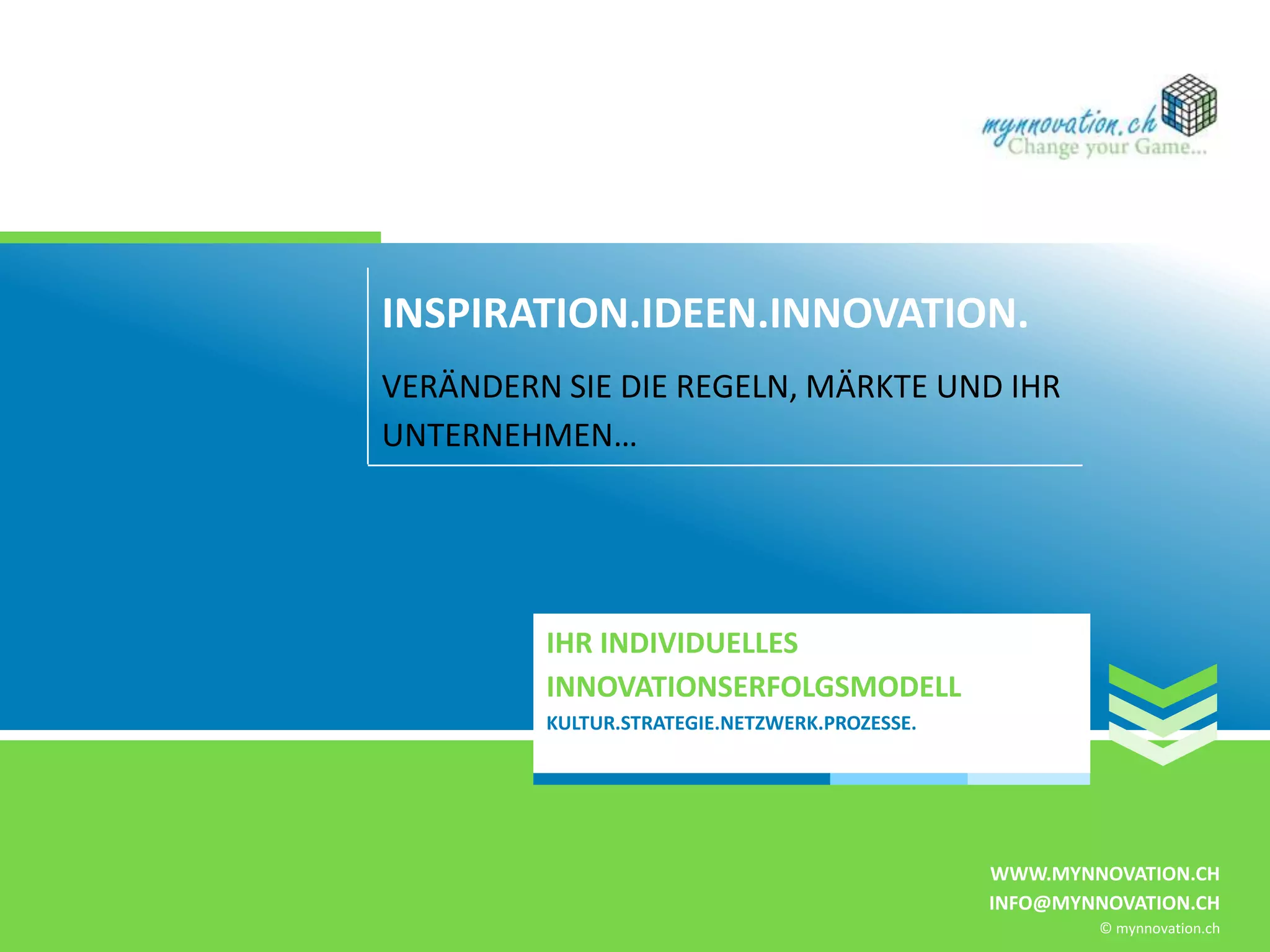 mynnovation.ch
Change your Game...

INSPIRATION.IDEEN.INNOVATION.

VERÄNDERN SIE DIE REGELN, MÄRKTE UND IHR UNTERNEHMEN…

IHR INDIVIDUELLES INNOVATIONSERFOLGSMODELL

KULTUR.STRATEGIE.NETZWERK.PROZESSE.

WWW.MYNNOVATION.CH
INFO@MYNNOVATION.CH
© mynnovation.ch